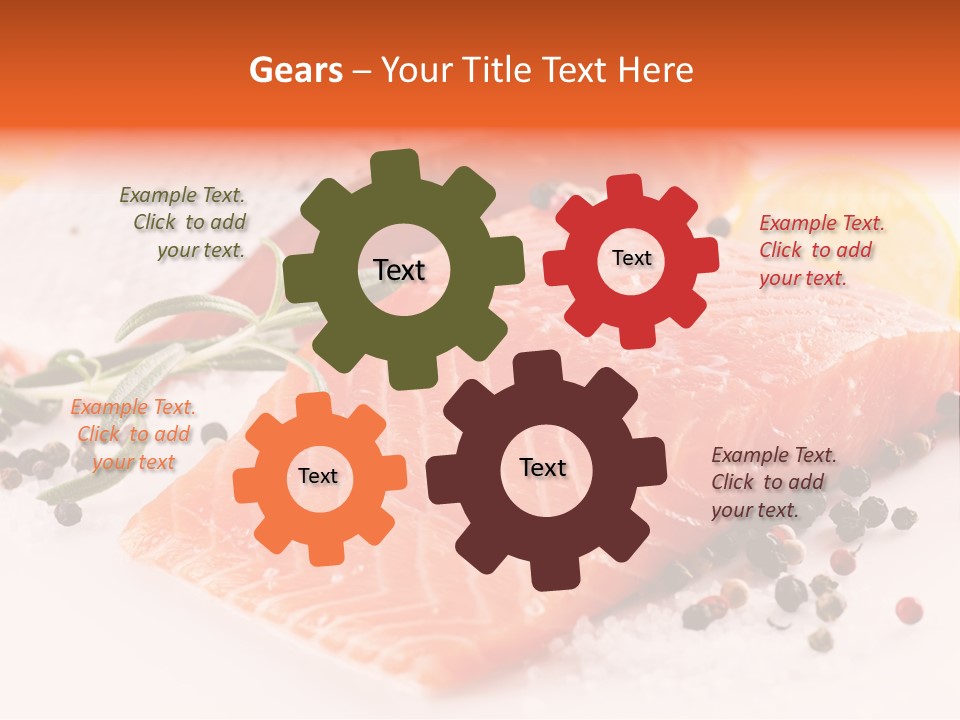 Gears – Your Title Text Here

Example Text. Click to add your text.

Text

Text

Example Text. Click to add your text.

Example Text. Click to add your text

Text

Text

Example Text. Click to add your text.